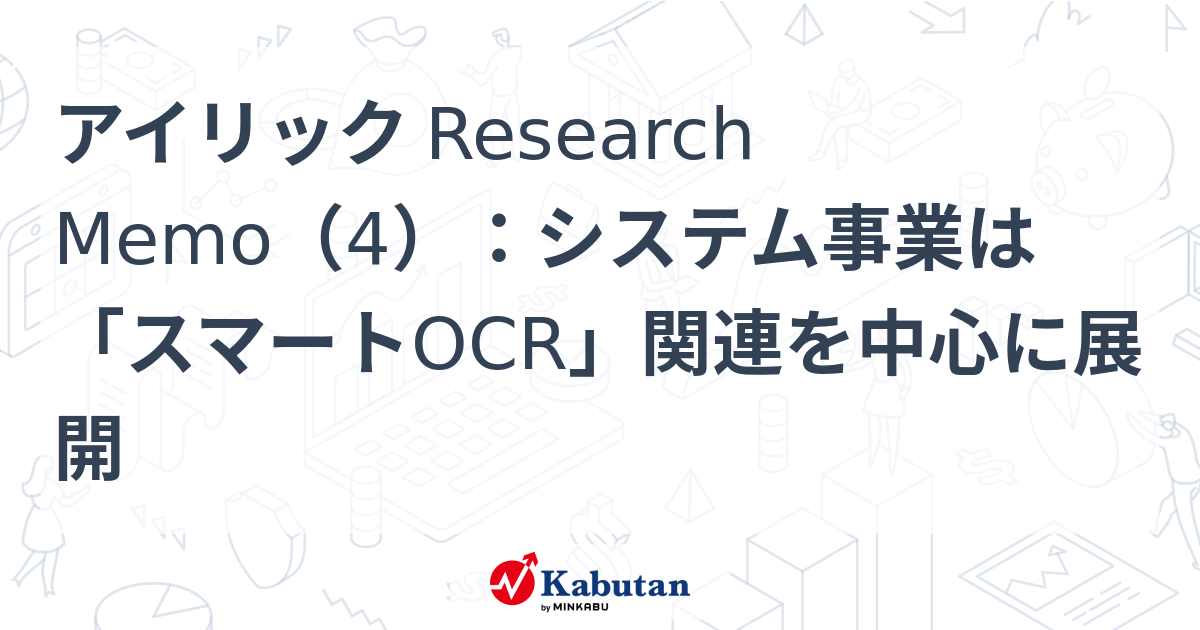 アイリック Research Memo（4）：システム事業は「スマートOCR」関連を中心に展開

Kabutan
by MINKABU